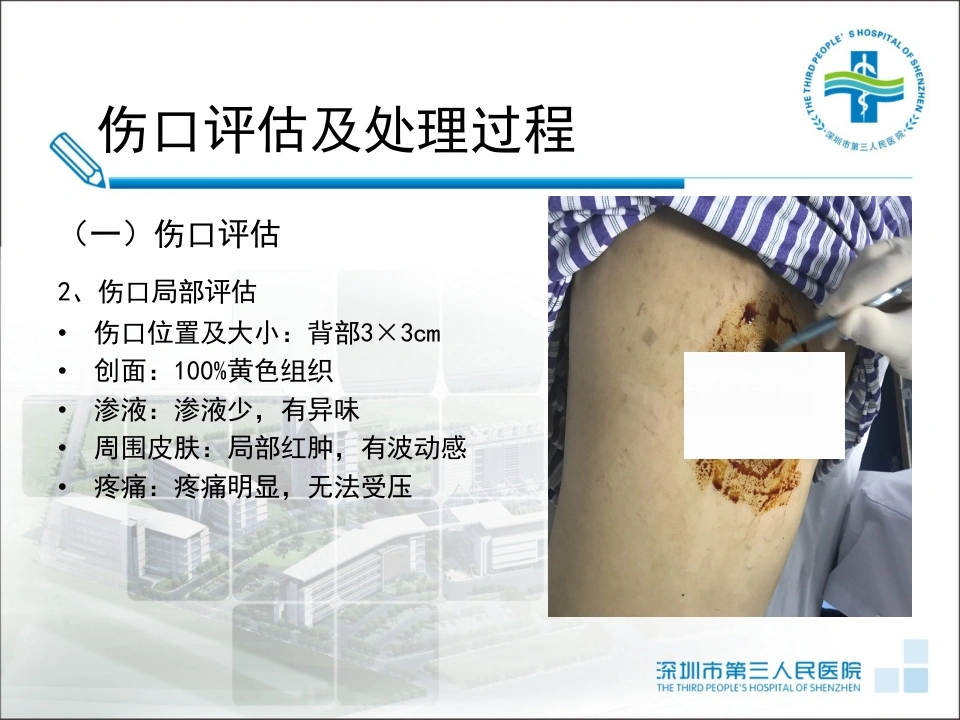 THE THIRD PEOPLE'S HOSPITAL OF SHENZHEN
深圳市第三人民医院

伤口评估及处理过程

（一）伤口评估

2、伤口局部评估

• 伤口位置及大小：背部3×3cm
• 创面：100%黄色组织
• 渗液：渗液少，有异味
• 周围皮肤：局部红肿，有波动感
• 疼痛：疼痛明显，无法受压

深圳市第三人民医院
THE THIRD PEOPLE'S HOSPITAL OF SHENZHEN